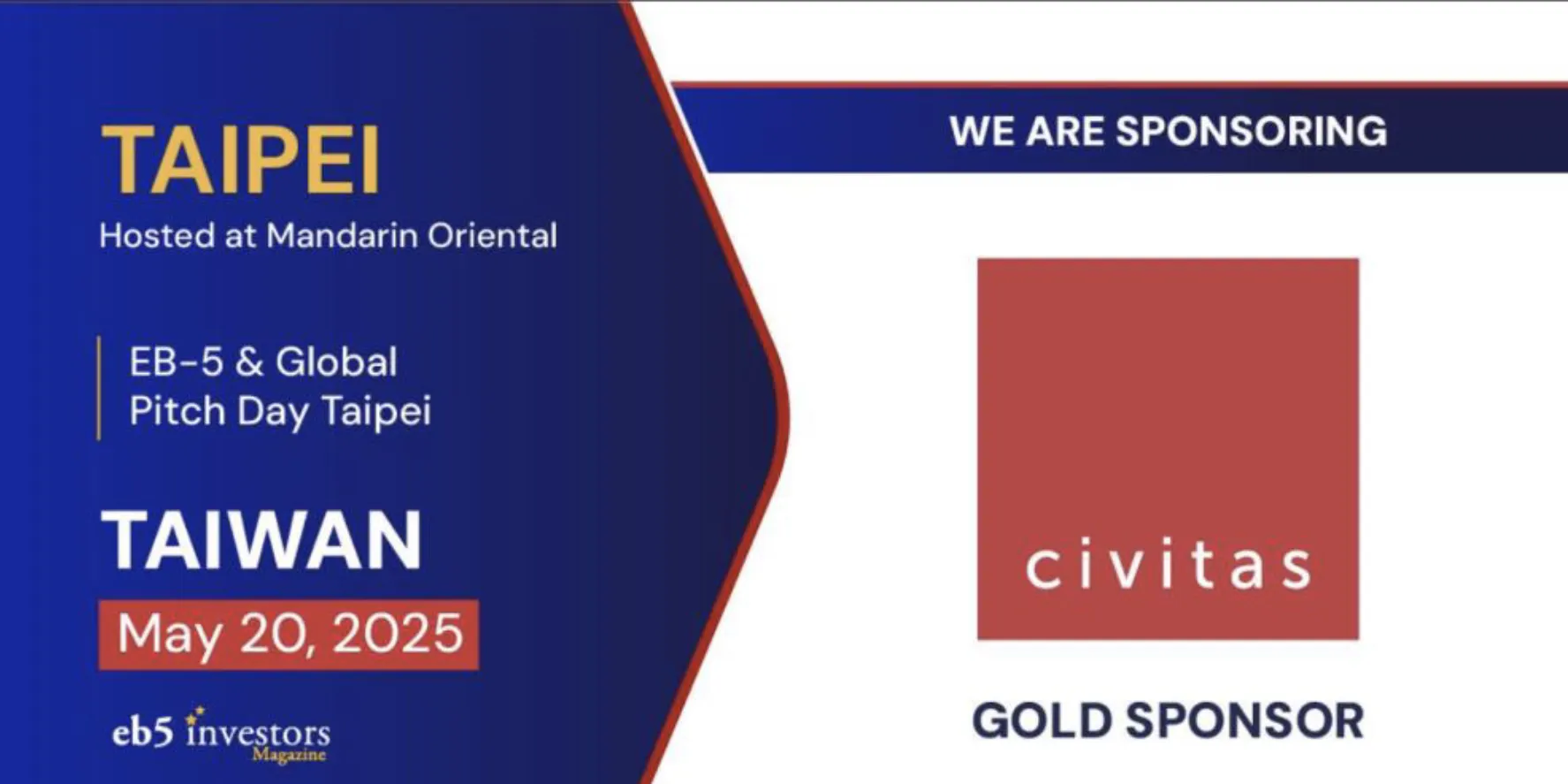 TAIPEI
Hosted at Mandarin Oriental

EB-5 & Global Pitch Day Taipei

TAIWAN
May 20, 2025

eb5 investors Magazine

WE ARE SPONSORING

civitas

GOLD SPONSOR